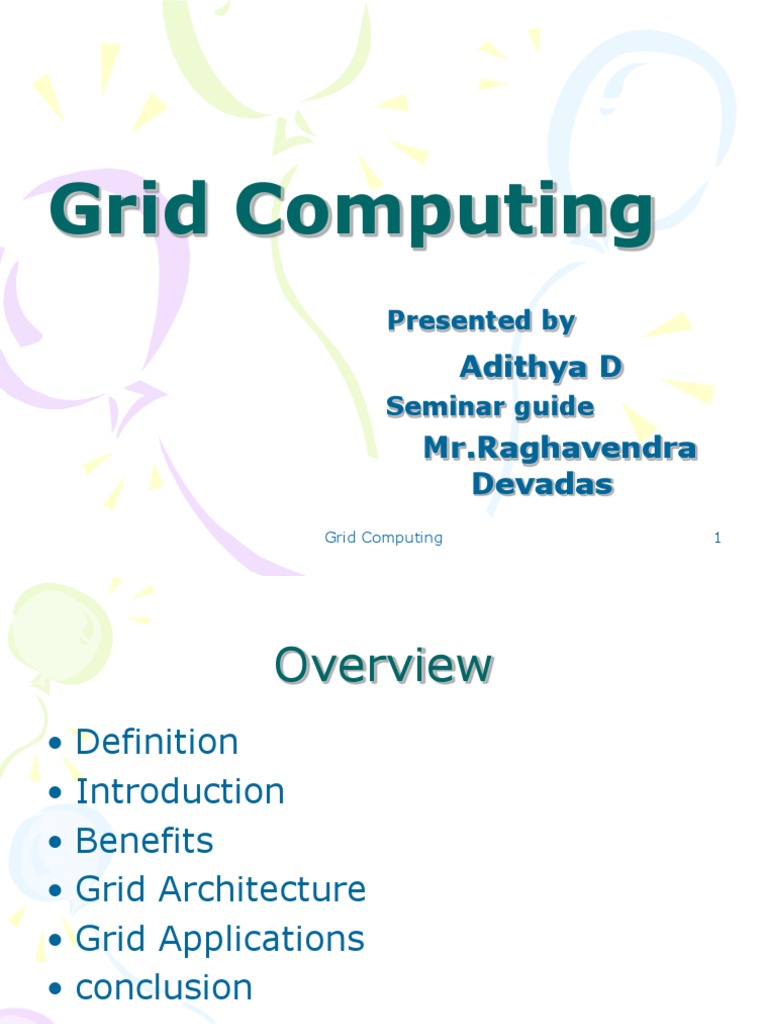 Grid Computing

Presented by

Adithya D

Seminar guide

Mr.Raghavendra Devadas

Grid Computing

1

Overview

• Definition
• Introduction
• Benefits
• Grid Architecture
• Grid Applications
• conclusion